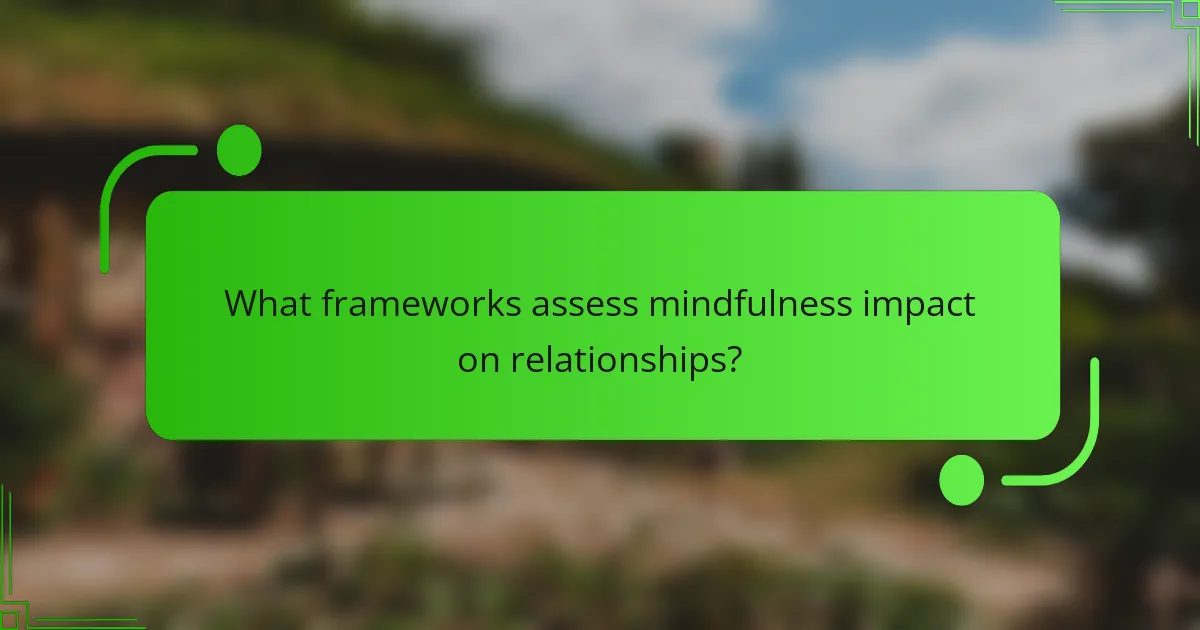 What frameworks assess mindfulness impact on relationships?